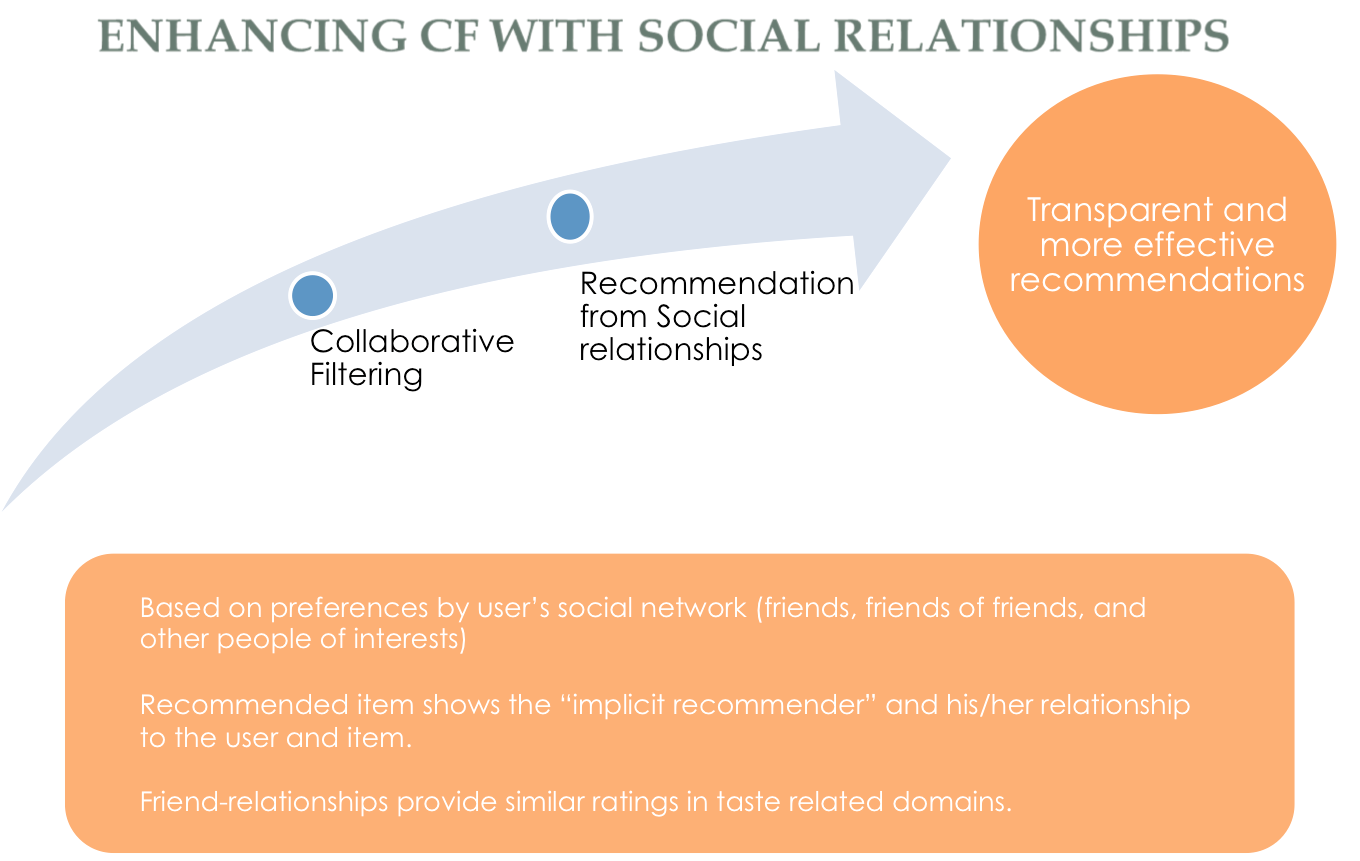 ENHANCING CF WITH SOCIAL RELATIONSHIPS

Collaborative Filtering

Recommendation from Social relationships

Transparent and more effective recommendations

Based on preferences by user's social network (friends, friends of friends, and other people of interests)

Recommended item shows the "implicit recommender" and his/her relationship to the user and item.

Friend-relationships provide similar ratings in taste related domains.